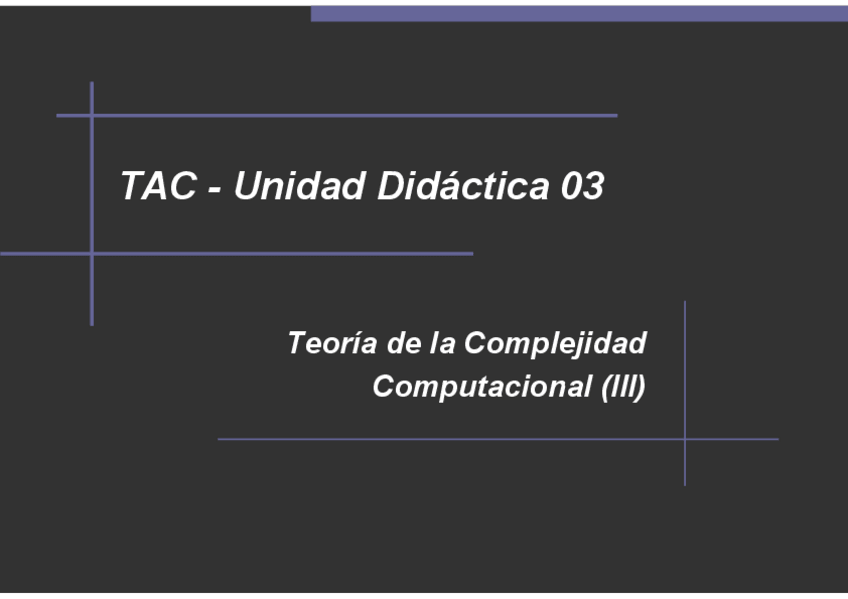 TAC - Unidad Didáctica 03

Teoría de la Complejidad Computacional (III)